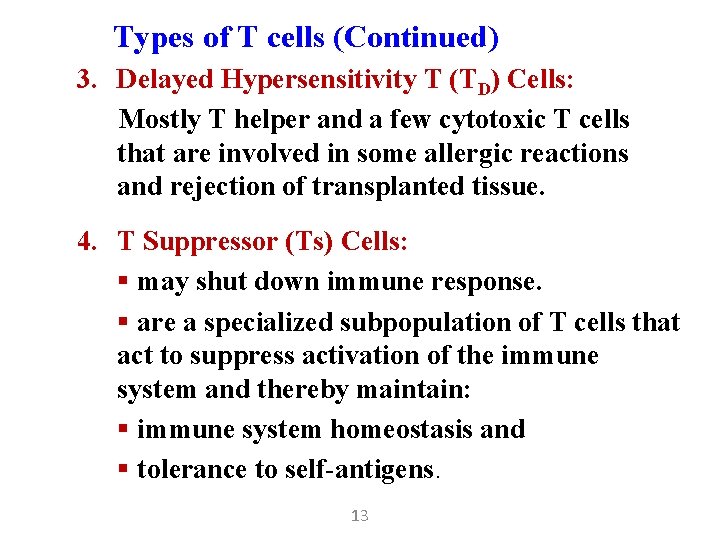 Types of T cells (Continued)

3. Delayed Hypersensitivity T ($T_D$) Cells:

Mostly T helper and a few cytotoxic T cells that are involved in some allergic reactions and rejection of transplanted tissue.

4. T Suppressor (Ts) Cells:

▪ may shut down immune response.

▪ are a specialized subpopulation of T cells that act to suppress activation of the immune system and thereby maintain:

▪ immune system homeostasis and

▪ tolerance to self-antigens.

13